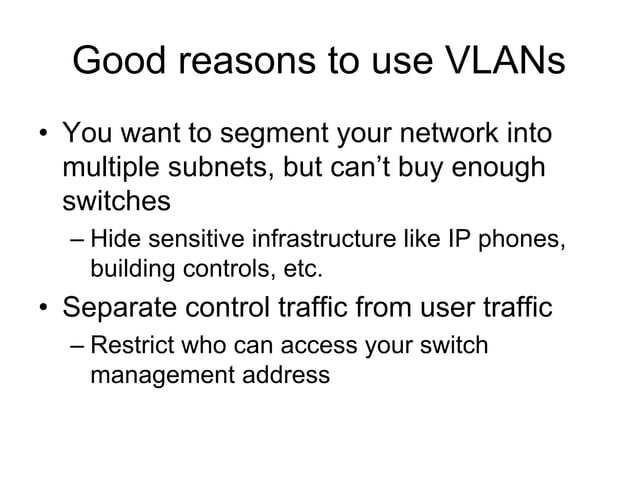 Good reasons to use VLANs

• You want to segment your network into multiple subnets, but can’t buy enough switches
– Hide sensitive infrastructure like IP phones, building controls, etc.

• Separate control traffic from user traffic
– Restrict who can access your switch management address